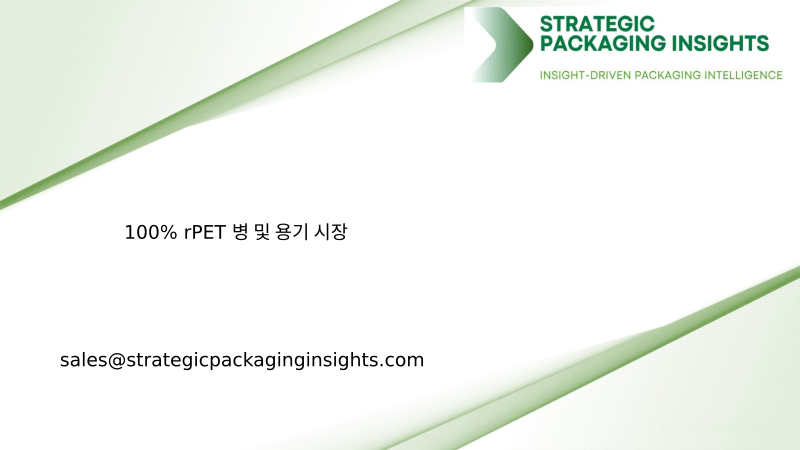 STRATEGIC PACKAGING INSIGHTS
INSIGHT-DRIVEN PACKAGING INTELLIGENCE

100% rPET 병 및 용기 시장

sales@strategicpackaginginsights.com